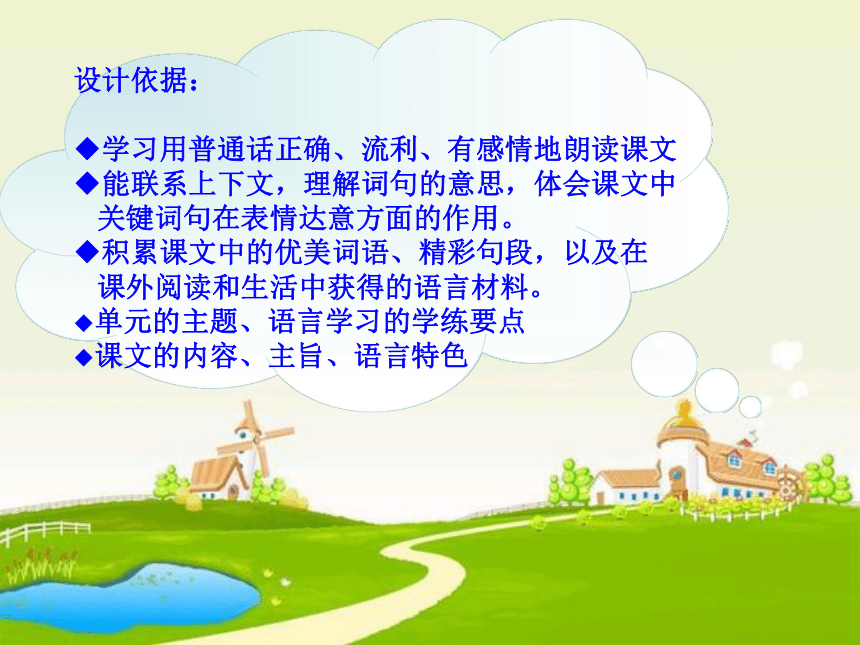 设计依据：

◆学习用普通话正确、流利、有感情地朗读课文
◆能联系上下文，理解词句的意思，体会课文中关键词句在表情达意方面的作用。
◆积累课文中的优美词语、精彩句段，以及在课外阅读和生活中获得的语言材料。
◆单元的主题、语言学习的学练要点
◆课文的内容、主旨、语言特色